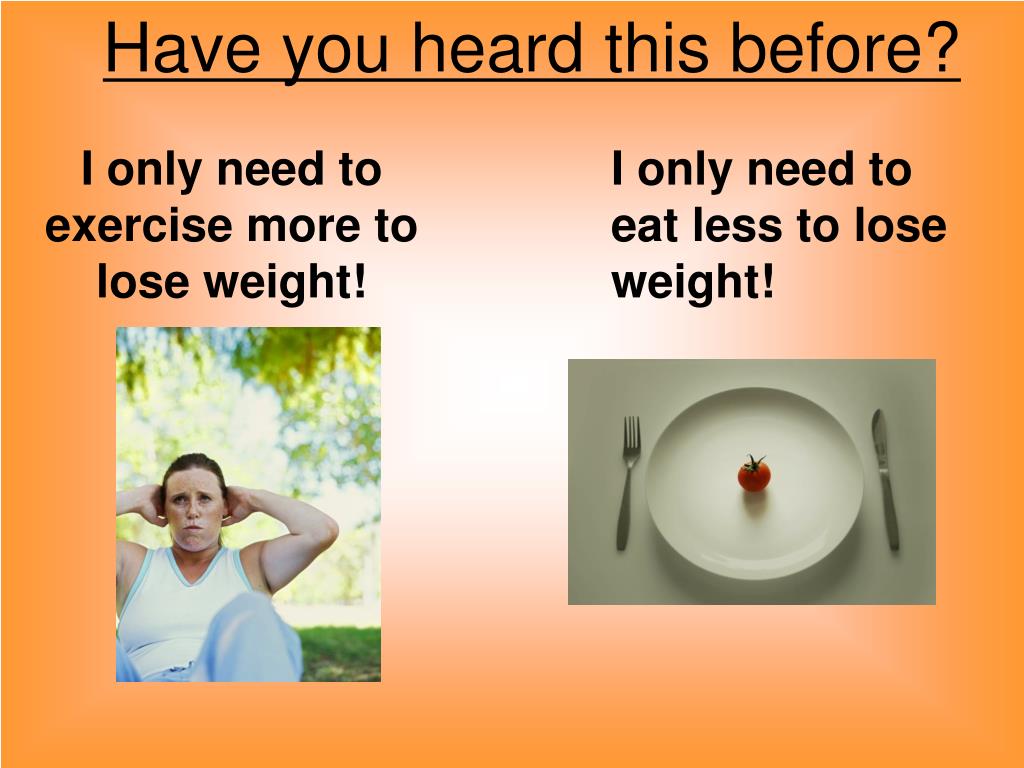 Have you heard this before?

I only need to exercise more to lose weight!

I only need to eat less to lose weight!